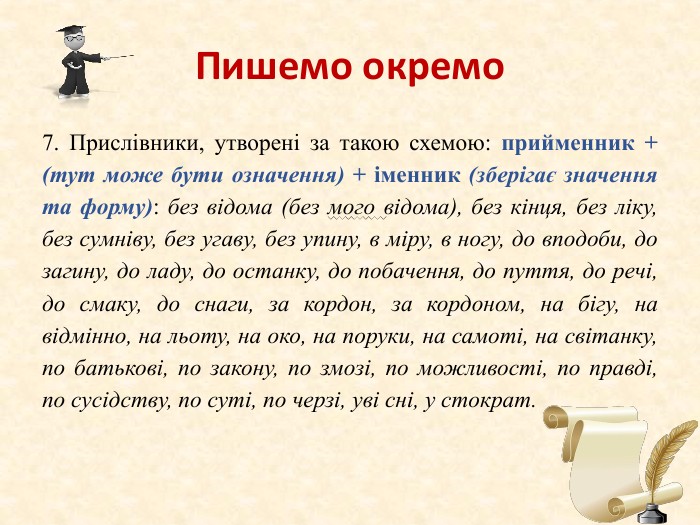 Пишемо окремо

7. Прислівники, утворені за такою схемою: прийменник + (тут може бути означення) + іменник (зберігає значення та форму): без відома (без мого відома), без кінця, без ліку, без сумніву, без угаву, без упину, в міру, в ногу, до вподоби, до загину, до ладу, до останку, до побачення, до пуття, до речі, до смаку, до снаги, за кордон, за кордоном, на бігу, на відмінно, на льоту, на око, на поруки, на самоті, на світанку, по батькові, по закону, по змозі, по можливості, по правді, по сусідству, по суті, по черзі, уві сні, у стократ.